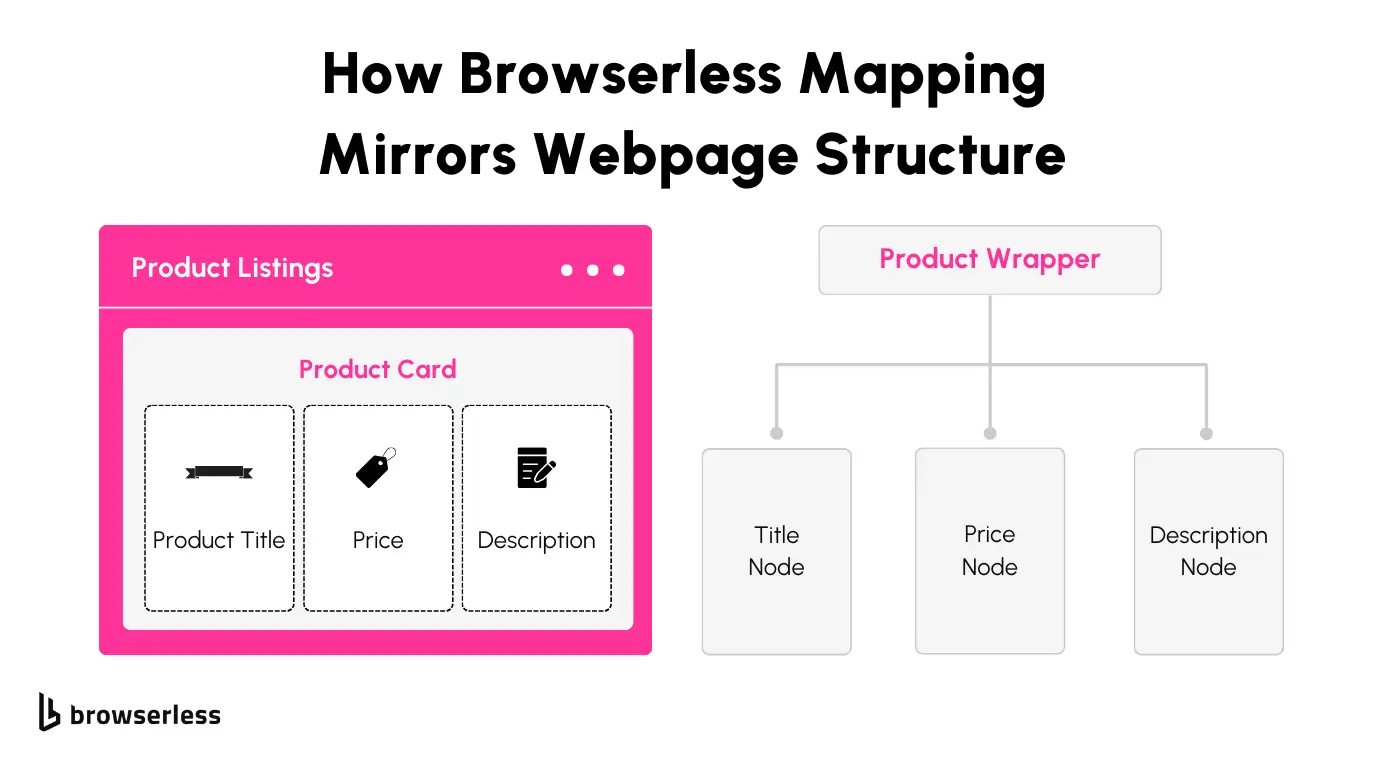 How Browserless Mapping Mirrors Webpage Structure

Product Listings

Product Card

Product Title

Price

Description

Product Wrapper

Title Node

Price Node

Description Node

browserless